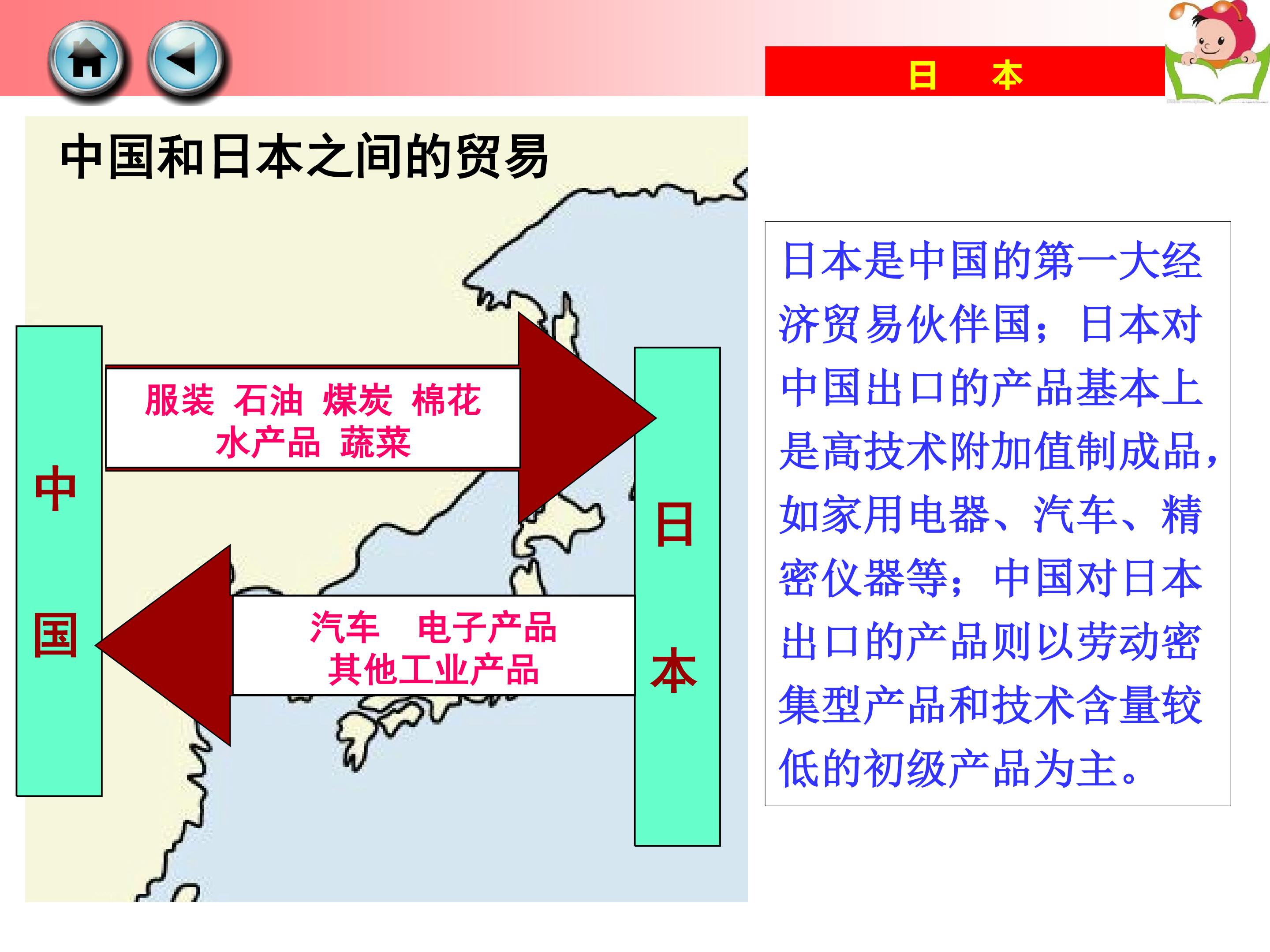 日 本

中国和日本之间的贸易

中
国

服装 石油 煤炭 棉花
水产品 蔬菜

汽车 电子产品
其他工业产品

日
本

日本是中国的第一大经济贸易伙伴国；日本对中国出口的产品基本上是高技术附加值制成品，如家用电器、汽车、精密仪器等；中国对日本出口的产品则以劳动密集型产品和技术含量较低的初级产品为主。